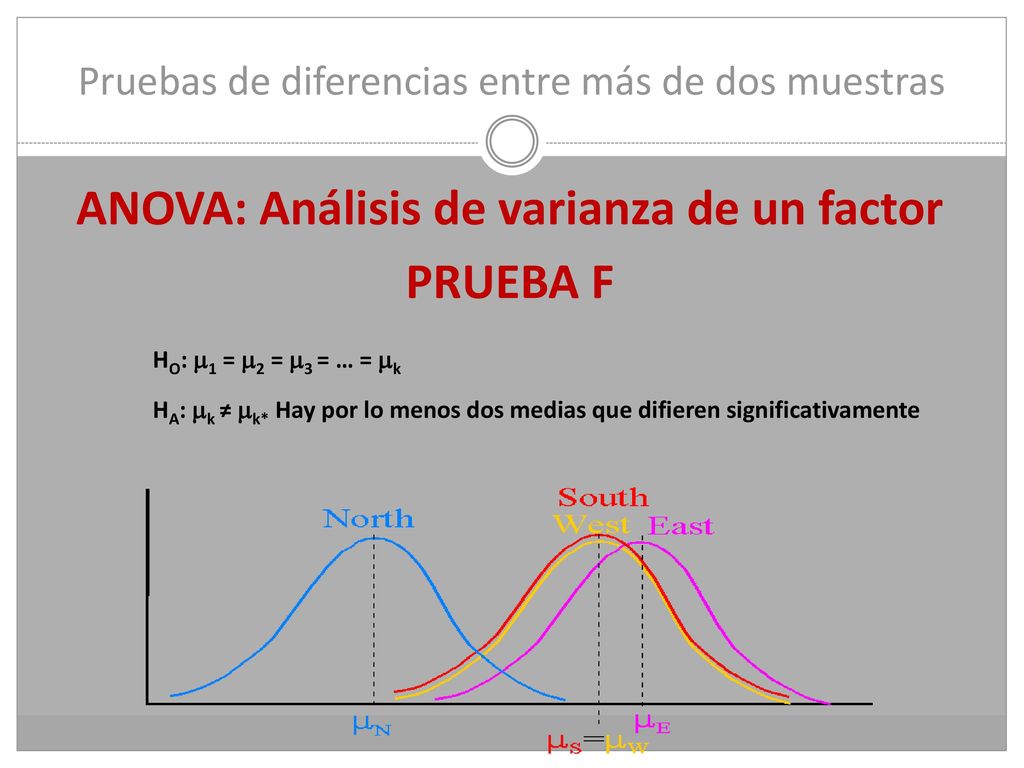 Pruebas de diferencias entre más de dos muestras

ANOVA: Análisis de varianza de un factor

PRUEBA F

$H_O$: $\mu_1 = \mu_2 = \mu_3 = … = \mu_k$

$H_A$: $\mu_k \neq \mu_{k*}$ Hay por lo menos dos medias que difieren significativamente

North

South

West

East

$\mu_N$

$\mu_E$

$\mu_S = \mu_W$